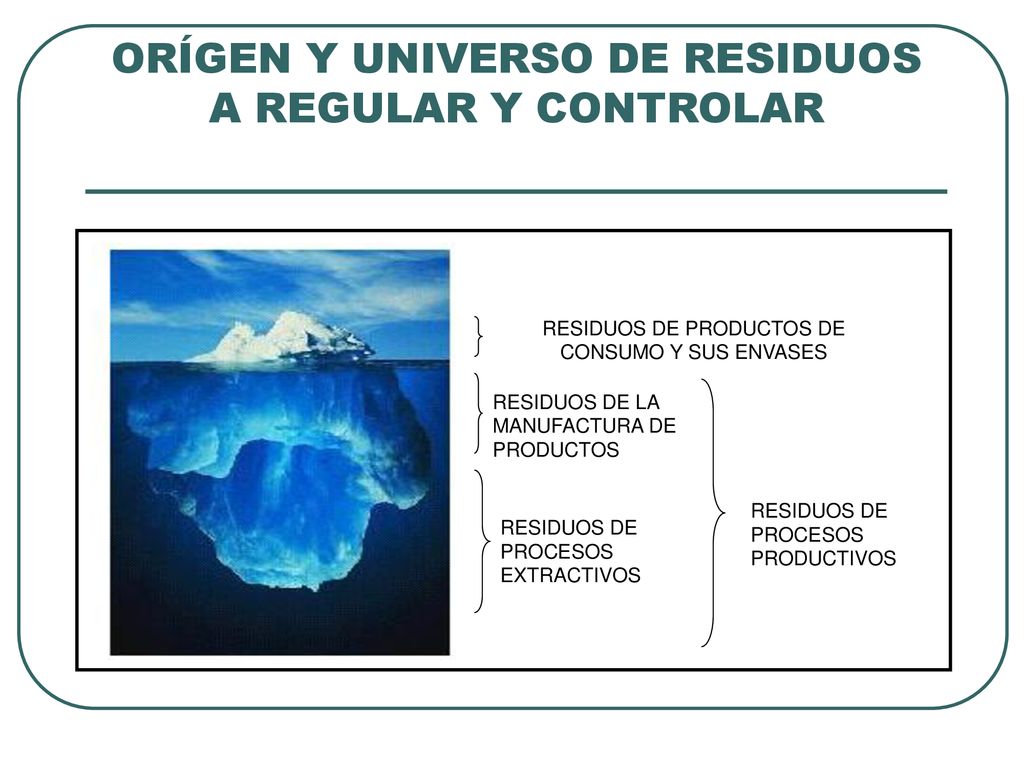 ORÍGEN Y UNIVERSO DE RESIDUOS A REGULAR Y CONTROLAR

RESIDUOS DE PRODUCTOS DE CONSUMO Y SUS ENVASES

RESIDUOS DE LA MANUFACTURA DE PRODUCTOS

RESIDUOS DE PROCESOS EXTRACTIVOS

RESIDUOS DE PROCESOS PRODUCTIVOS